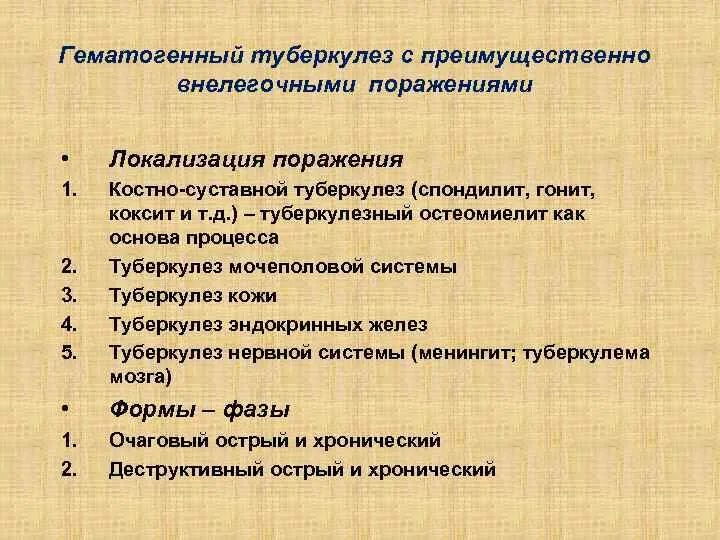 Гематогенный туберкулез с преимущественно внелегочными поражениями

• Локализация поражения
1. Костно-суставной туберкулез (спондилит, гонит, коксит и т.д.) – туберкулезный остеомиелит как основа процесса
2. Туберкулез мочеполовой системы
3. Туберкулез кожи
4. Туберкулез эндокринных желез
5. Туберкулез нервной системы (менингит; туберкулема мозга)

• Формы – фазы
1. Очаговый острый и хронический
2. Деструктивный острый и хронический